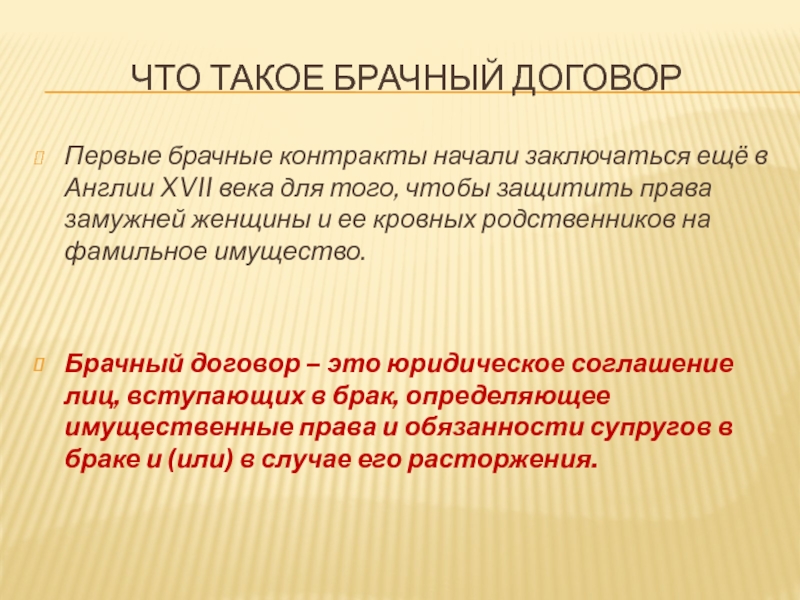 ЧТО ТАКОЕ БРАЧНЫЙ ДОГОВОР

Первые брачные контракты начали заключаться ещё в Англии XVII века для того, чтобы защитить права замужней женщины и ее кровных родственников на фамильное имущество.

Брачный договор – это юридическое соглашение лиц, вступающих в брак, определяющее имущественные права и обязанности супругов в браке и (или) в случае его расторжения.